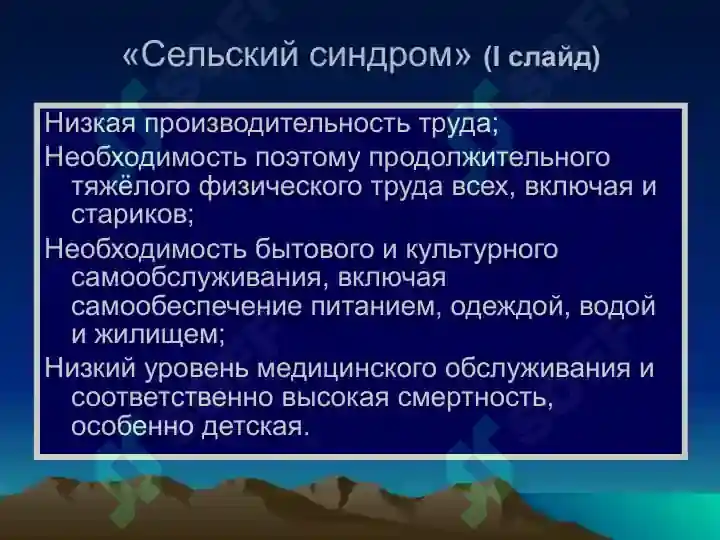 «Сельский синдром» (I слайд)

Низкая производительность труда;

Необходимость поэтому продолжительного тяжёлого физического труда всех, включая и стариков;

Необходимость бытового и культурного самообслуживания, включая самообеспечение питанием, одеждой, водой и жилищем;

Низкий уровень медицинского обслуживания и соответственно высокая смертность, особенно детская.